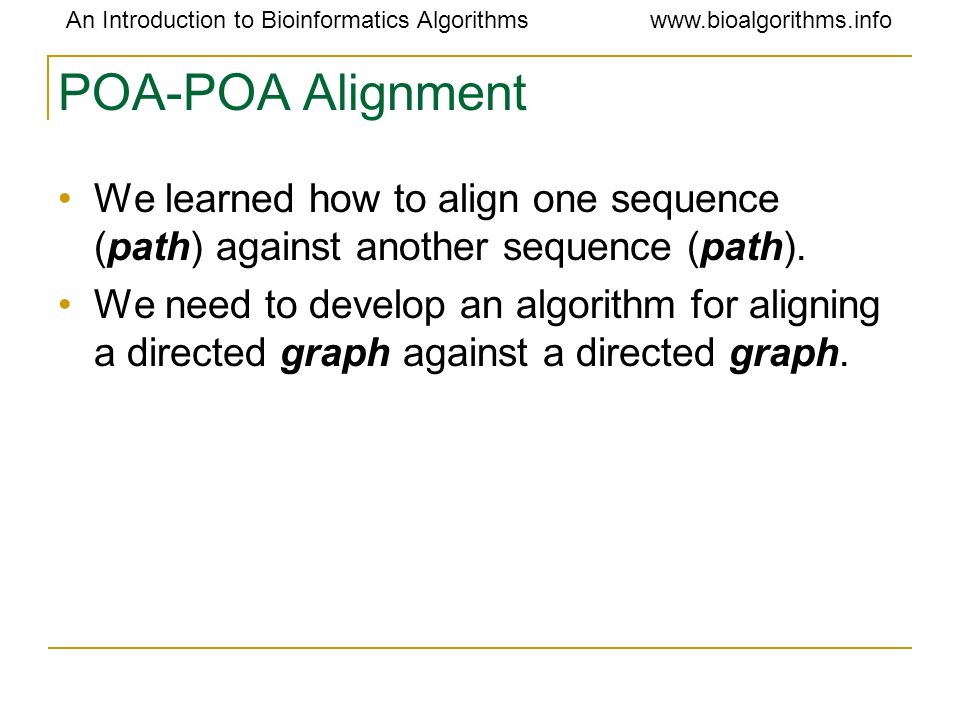 An Introduction to Bioinformatics Algorithms www.bioalgorithms.info

POA-POA Alignment

• We learned how to align one sequence (path) against another sequence (path).
• We need to develop an algorithm for aligning a directed graph against a directed graph.